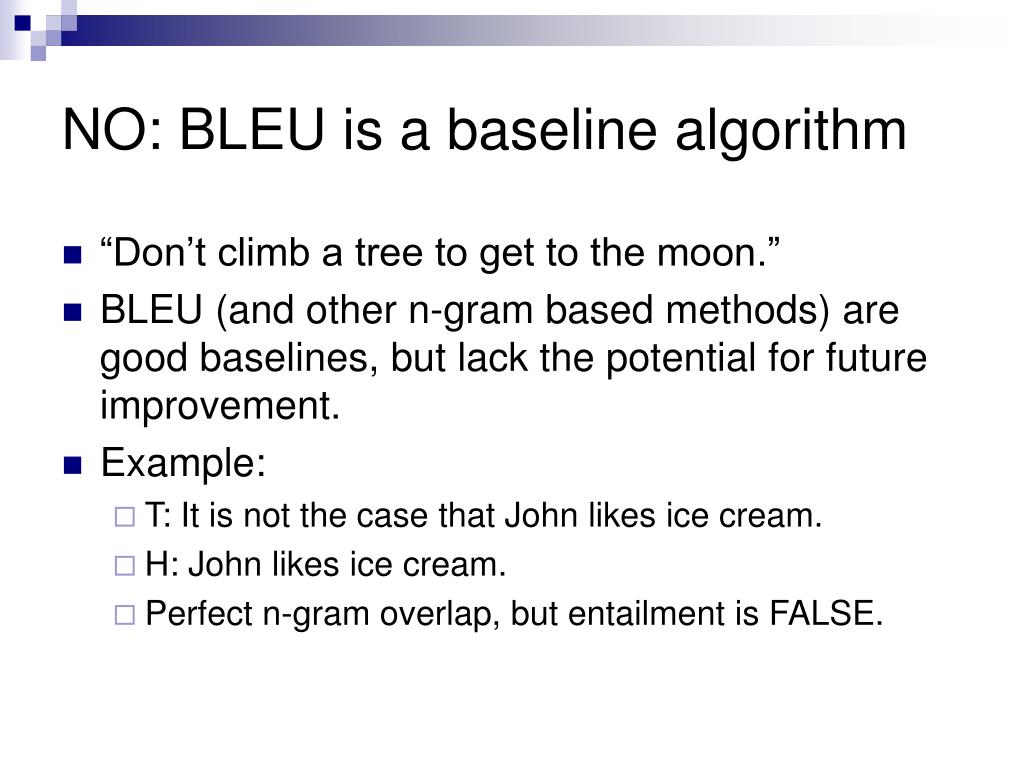 NO: BLEU is a baseline algorithm

“Don’t climb a tree to get to the moon.”

BLEU (and other n-gram based methods) are good baselines, but lack the potential for future improvement.

Example:

T: It is not the case that John likes ice cream.

H: John likes ice cream.

Perfect n-gram overlap, but entailment is FALSE.